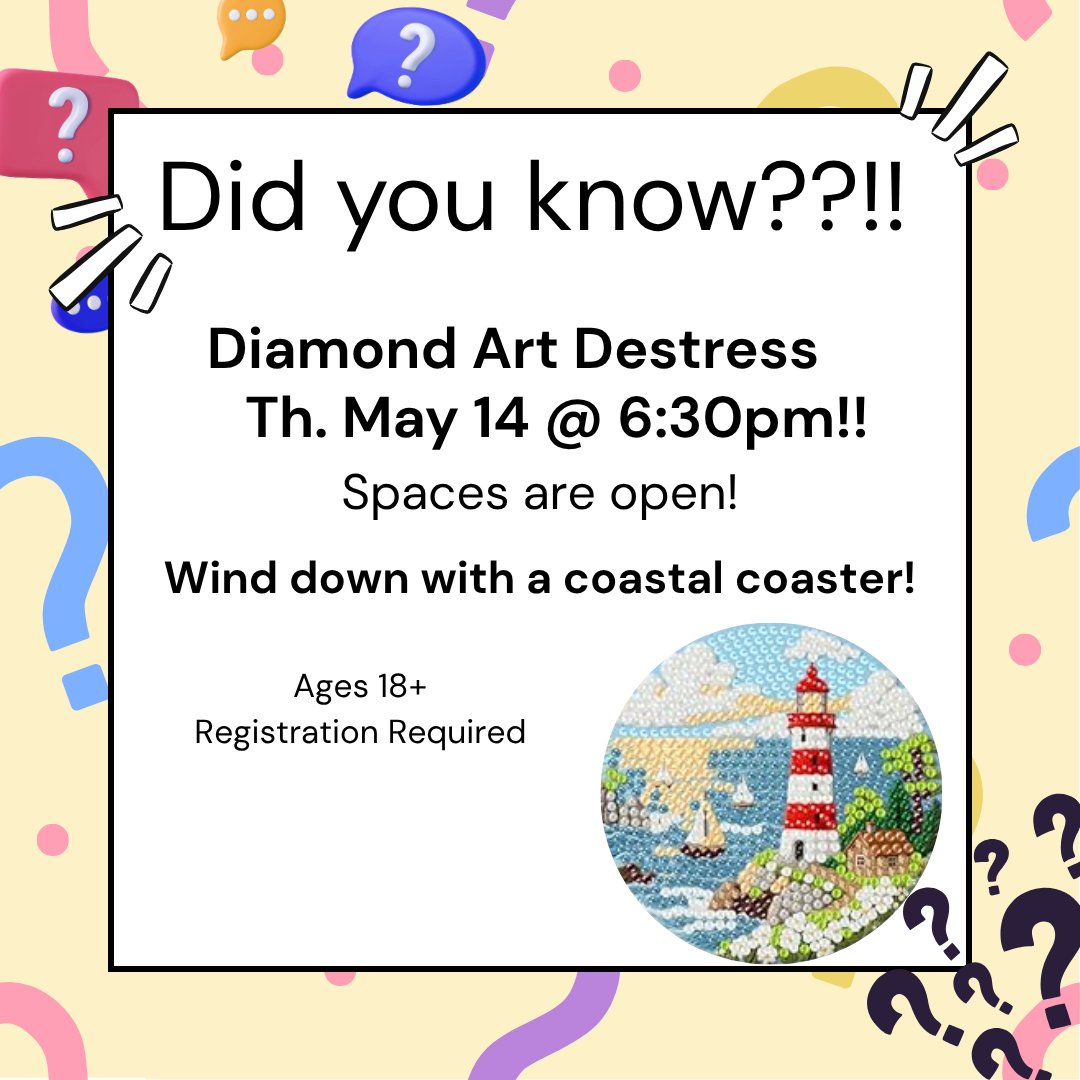 Did you know??!!

Diamond Art Destress
Th. May 14 @ 6:30pm!!

Spaces are open!

Wind down with a coastal coaster!

Ages 18+
Registration Required